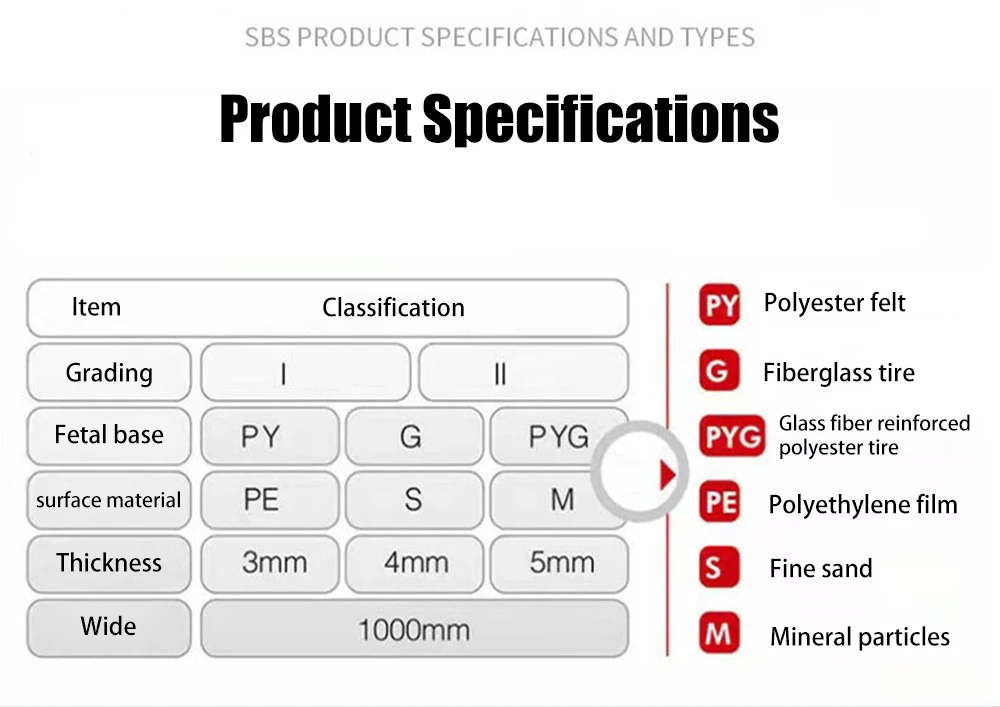 SBS PRODUCT SPECIFICATIONS AND TYPES

Product Specifications

| Item | Classification | | |
|---|---|---|---|
| Grading | I | II | |
| Fetal base | PY | G | PYG |
| surface material | PE | S | M |
| Thickness | 3mm | 4mm | 5mm |
| Wide | 1000mm | | |

PY Polyester felt

G Fiberglass tire

PYG Glass fiber reinforced polyester tire

PE Polyethylene film

S Fine sand

M Mineral particles